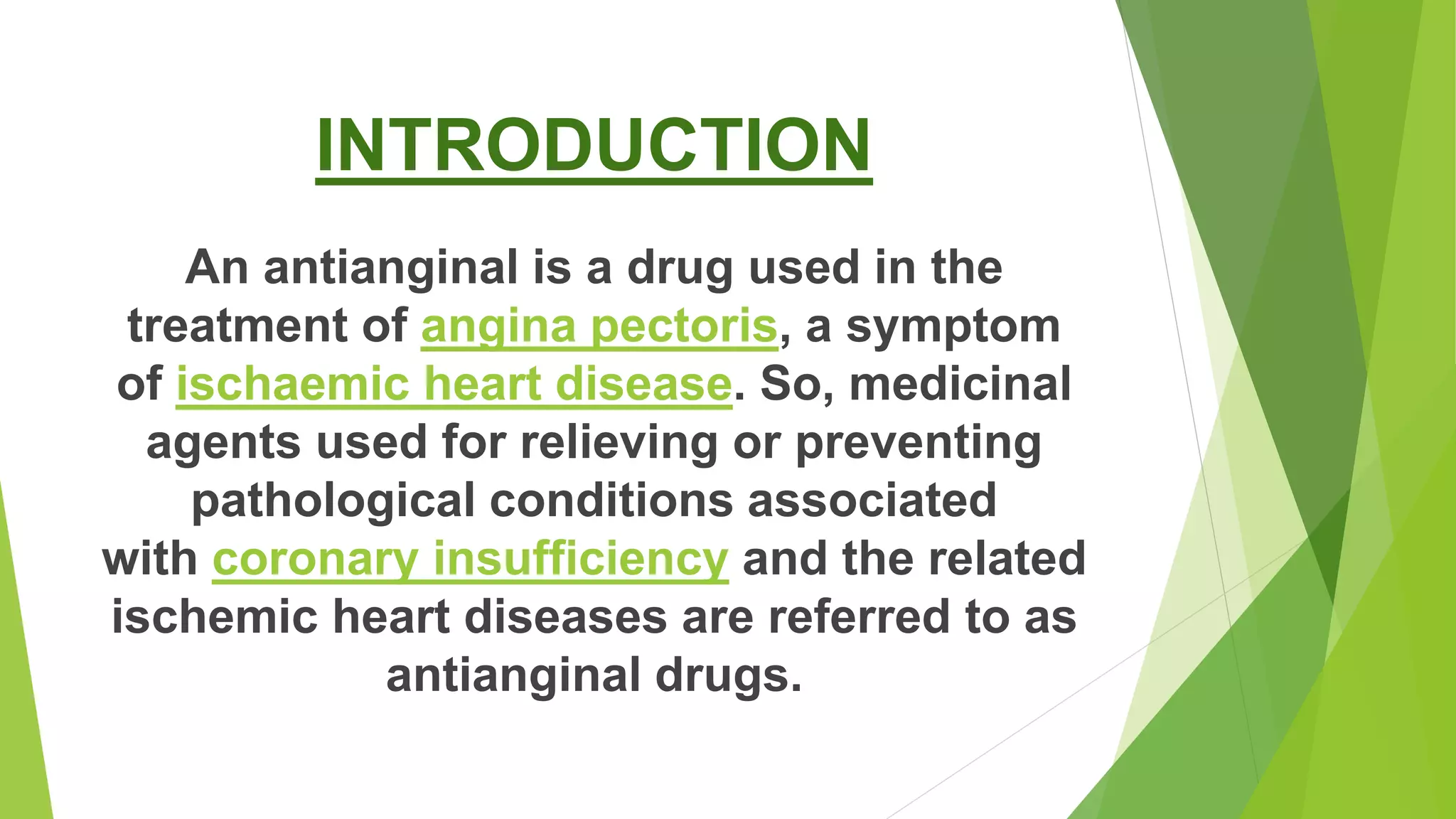 INTRODUCTION

An antianginal is a drug used in the treatment of angina pectoris, a symptom of ischaemic heart disease. So, medicinal agents used for relieving or preventing pathological conditions associated with coronary insufficiency and the related ischemic heart diseases are referred to as antianginal drugs.